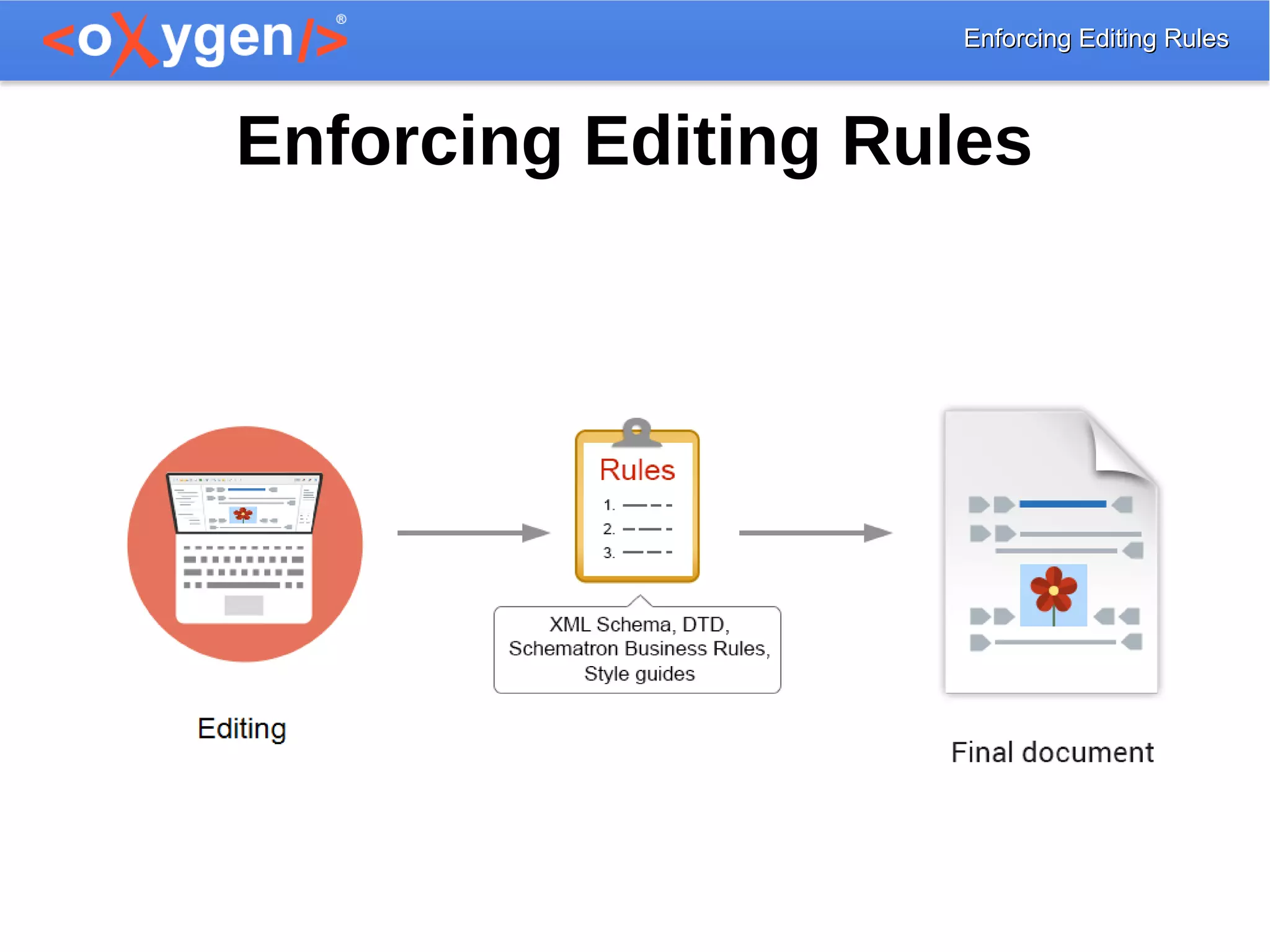 <oXygen/>®

Enforcing Editing Rules

Enforcing Editing Rules

Rules
1.
2.
3.

XML Schema, DTD, Schematron Business Rules, Style guides

Editing

Final document